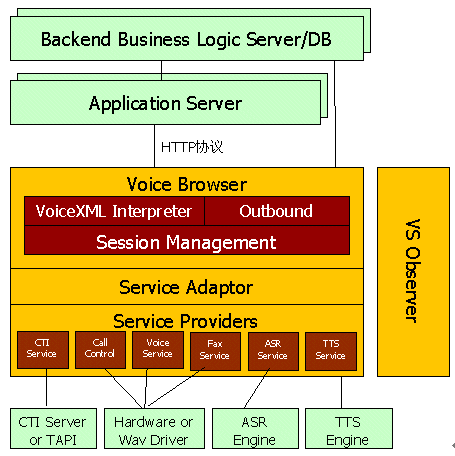 Backend Business Logic Server/DB

Application Server

HTTP协议

Voice Browser

VoiceXML Interpreter

Outbound

Session Management

Service Adaptor

Service Providers

CTI Service

Call Control

Voice Service

Fax Service

ASR Service

TTS Service

VS Observer

CTI Server or TAPI

Hardware or Wav Driver

ASR Engine

TTS Engine